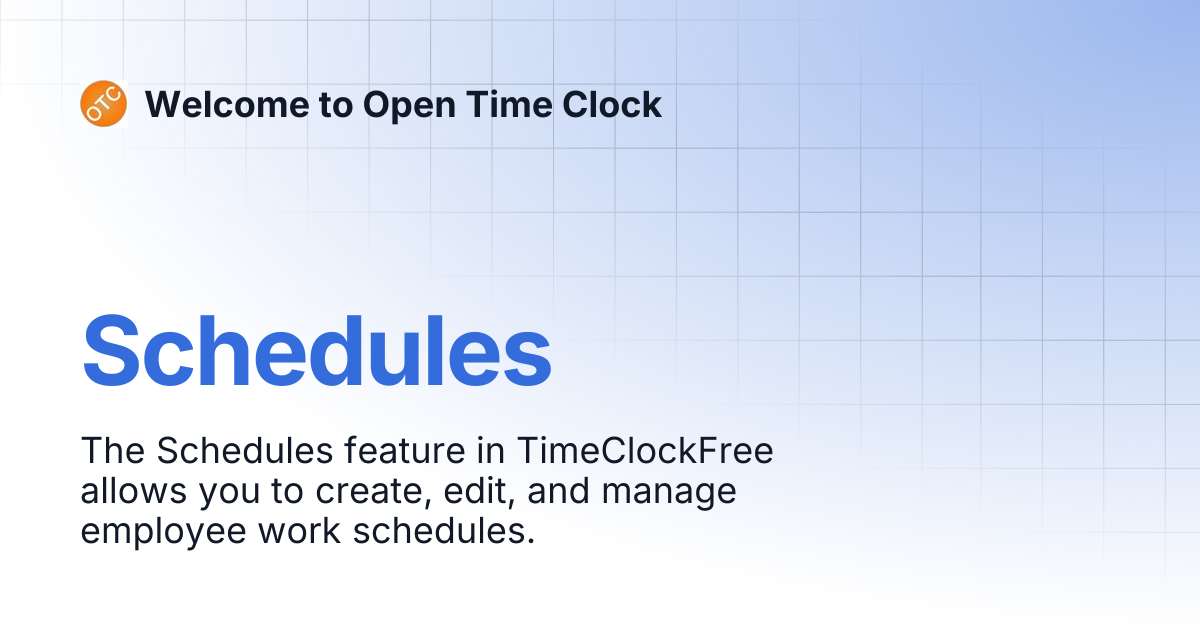 OTC Welcome to Open Time Clock

Schedules

The Schedules feature in TimeClockFree allows you to create, edit, and manage employee work schedules.